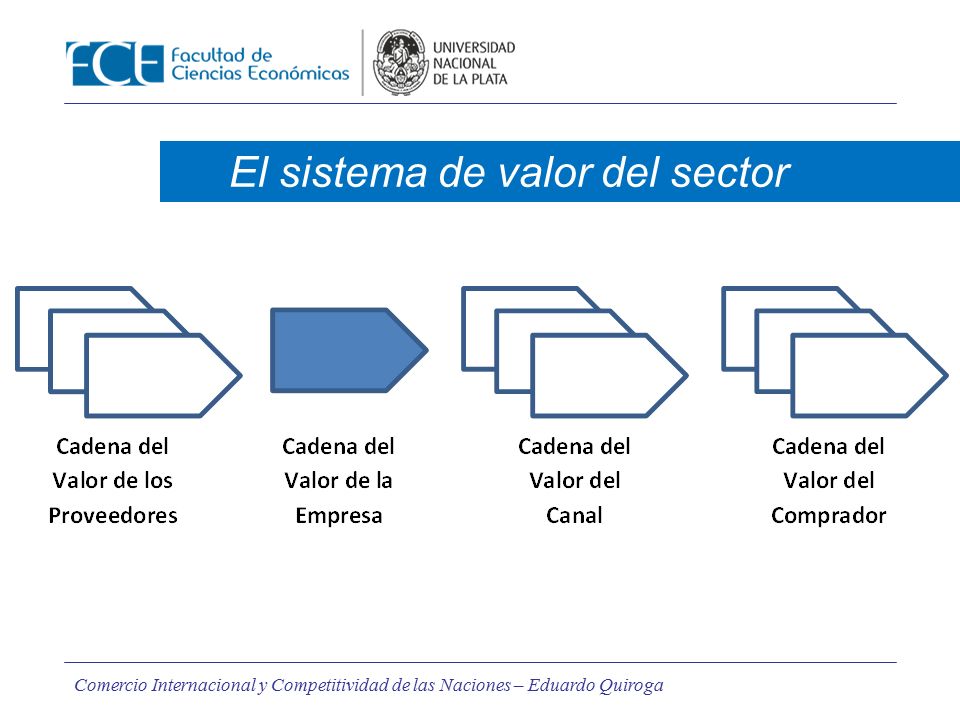 FCE Facultad de Ciencias Económicas

UNIVERSIDAD NACIONAL DE LA PLATA

El sistema de valor del sector

Cadena del Valor de los Proveedores

Cadena del Valor de la Empresa

Cadena del Valor del Canal

Cadena del Valor del Comprador

Comercio Internacional y Competitividad de las Naciones – Eduardo Quiroga